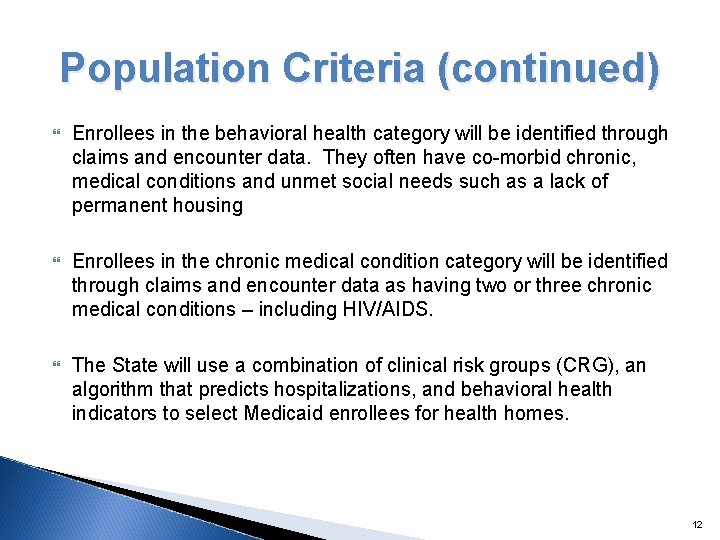 Population Criteria (continued)

Enrollees in the behavioral health category will be identified through claims and encounter data. They often have co-morbid chronic, medical conditions and unmet social needs such as a lack of permanent housing

Enrollees in the chronic medical condition category will be identified through claims and encounter data as having two or three chronic medical conditions – including HIV/AIDS.

The State will use a combination of clinical risk groups (CRG), an algorithm that predicts hospitalizations, and behavioral health indicators to select Medicaid enrollees for health homes.

12